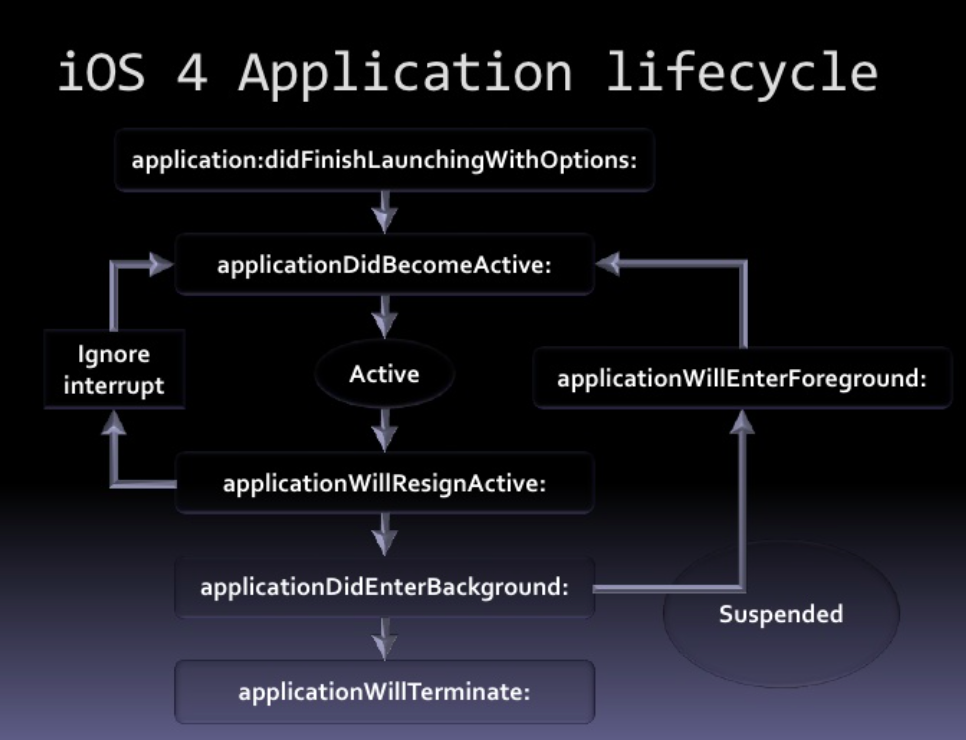 iOS 4 Application lifecycle

application:didFinishLaunchingWithOptions:

applicationDidBecomeActive:

Ignore interrupt

Active

applicationWillEnterForeground:

applicationWillResignActive:

applicationDidEnterBackground:

Suspended

applicationWillTerminate: